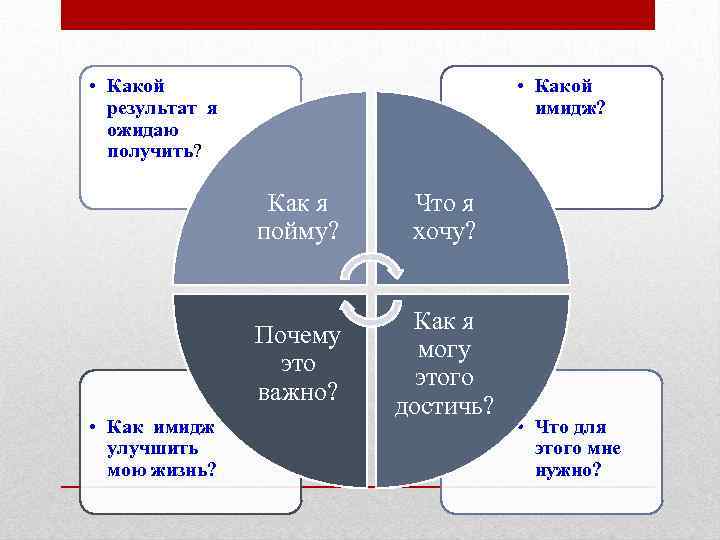 • Какой результат я ожидаю получить?

• Какой имидж?

Как я пойму?

Что я хочу?

Почему это важно?

Как я могу этого достичь?

• Как имидж улучшить мою жизнь?

• Что для этого мне нужно?